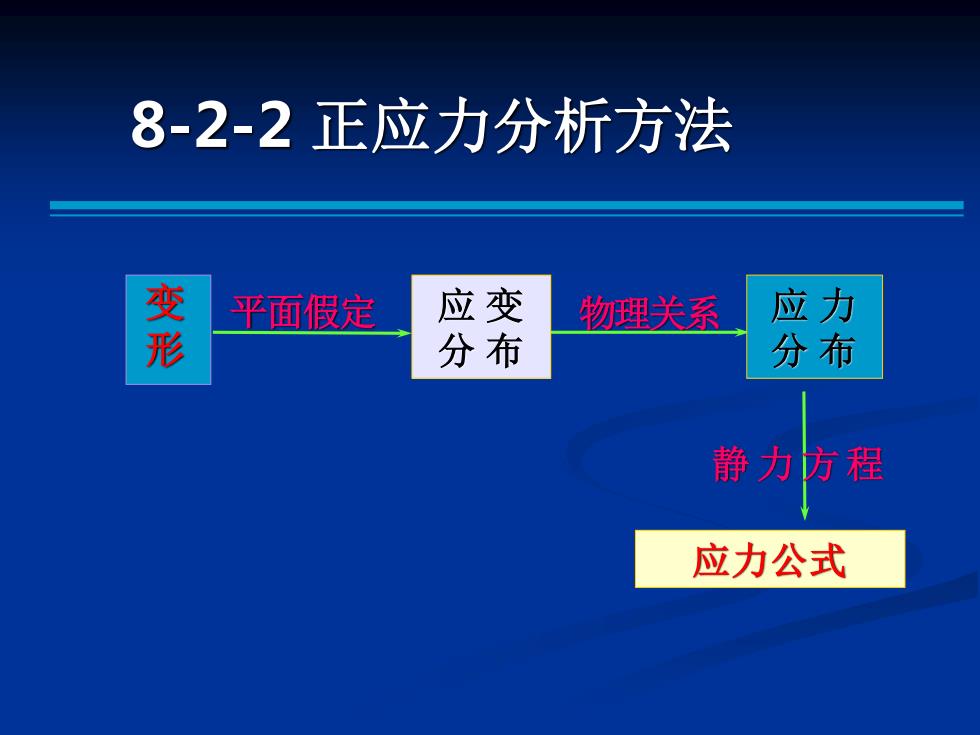 8-2-2 正应力分析方法

变形

平面假定

应变分布

物理关系

应力分布

静力方程

应力公式